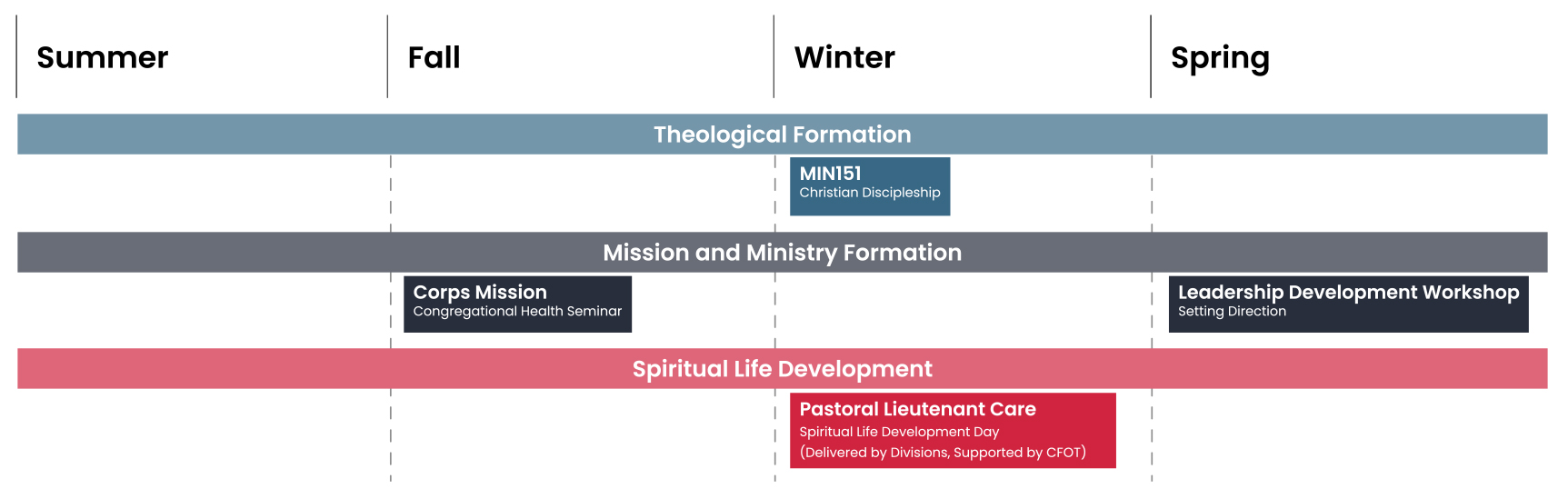 Summer

Fall

Winter

Spring

Theological Formation

MIN151
Christian Discipleship

Mission and Ministry Formation

Corps Mission
Congregational Health Seminar

Leadership Development Workshop
Setting Direction

Spiritual Life Development

Pastoral Lieutenant Care
Spiritual Life Development Day
(Delivered by Divisions, Supported by CFOT)